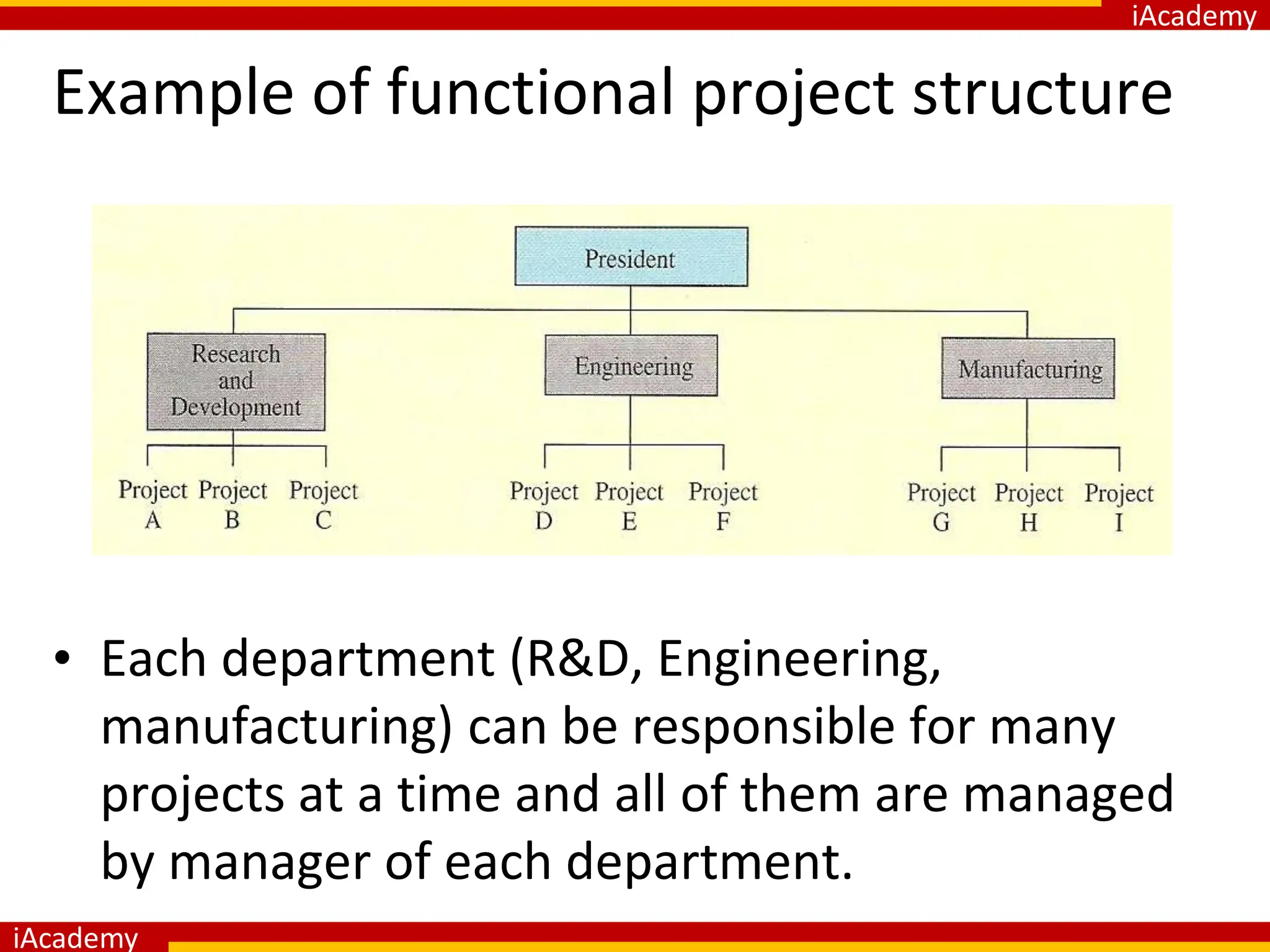 iAcademy

Example of functional project structure

President

Research and Development

Engineering

Manufacturing

Project A

Project B

Project C

Project D

Project E

Project F

Project G

Project H

Project I

• Each department (R&D, Engineering, manufacturing) can be responsible for many projects at a time and all of them are managed by manager of each department.

iAcademy